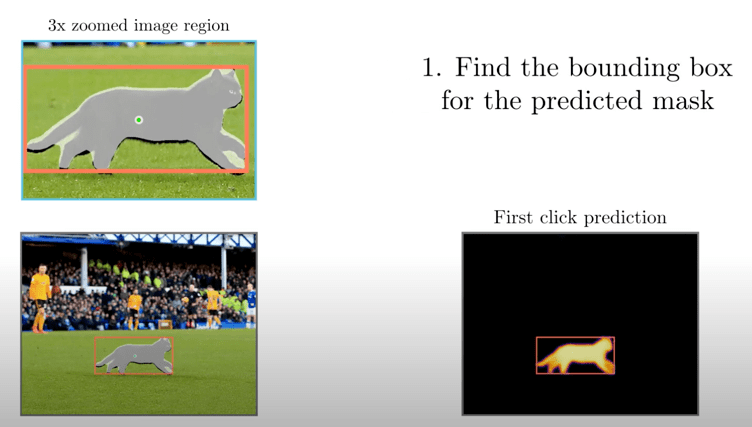 3x zoomed image region

1. Find the bounding box for the predicted mask

First click prediction